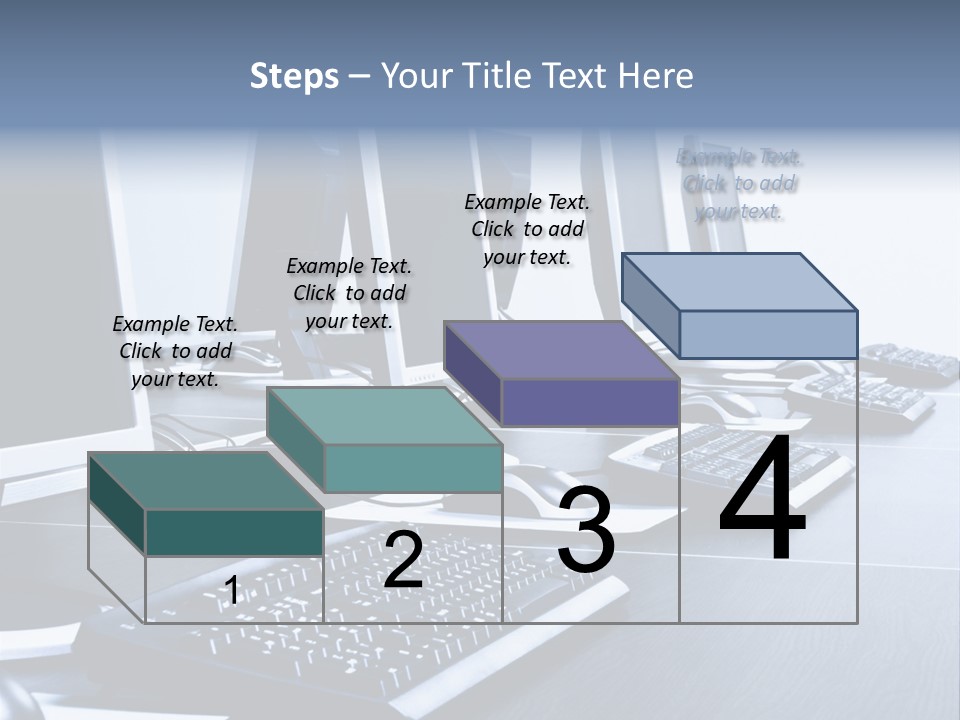 Steps – Your Title Text Here

Example Text. Click to add your text.

Example Text. Click to add your text.

Example Text. Click to add your text.

Example Text. Click to add your text.

1

2

3

4